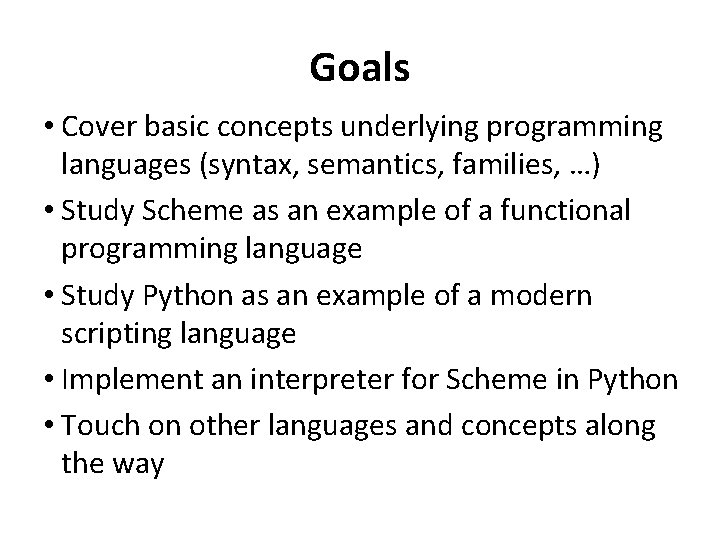 Goals

• Cover basic concepts underlying programming languages (syntax, semantics, families, …)

• Study Scheme as an example of a functional programming language

• Study Python as an example of a modern scripting language

• Implement an interpreter for Scheme in Python

• Touch on other languages and concepts along the way